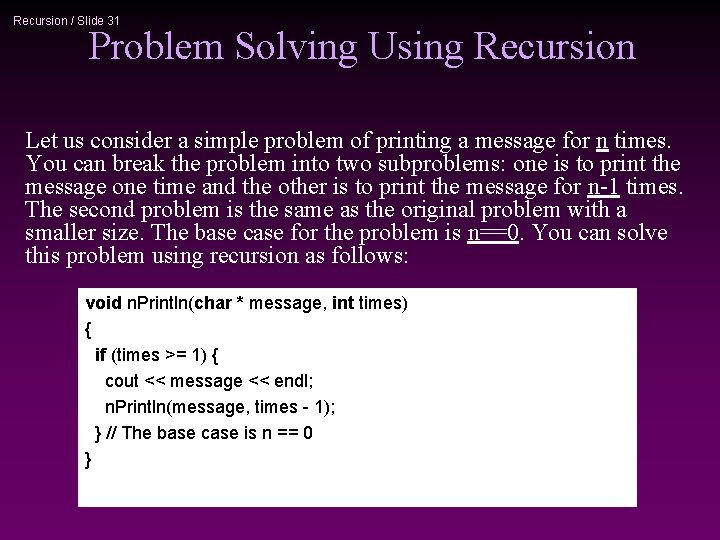 Recursion / Slide 31

Problem Solving Using Recursion

Let us consider a simple problem of printing a message for n times. You can break the problem into two subproblems: one is to print the message one time and the other is to print the message for n-1 times. The second problem is the same as the original problem with a smaller size. The base case for the problem is n==0. You can solve this problem using recursion as follows:

void nPrintln(char * message, int times)
{
  if (times >= 1) {
    cout << message << endl;
    nPrintln(message, times - 1);
  } // The base case is n == 0
}